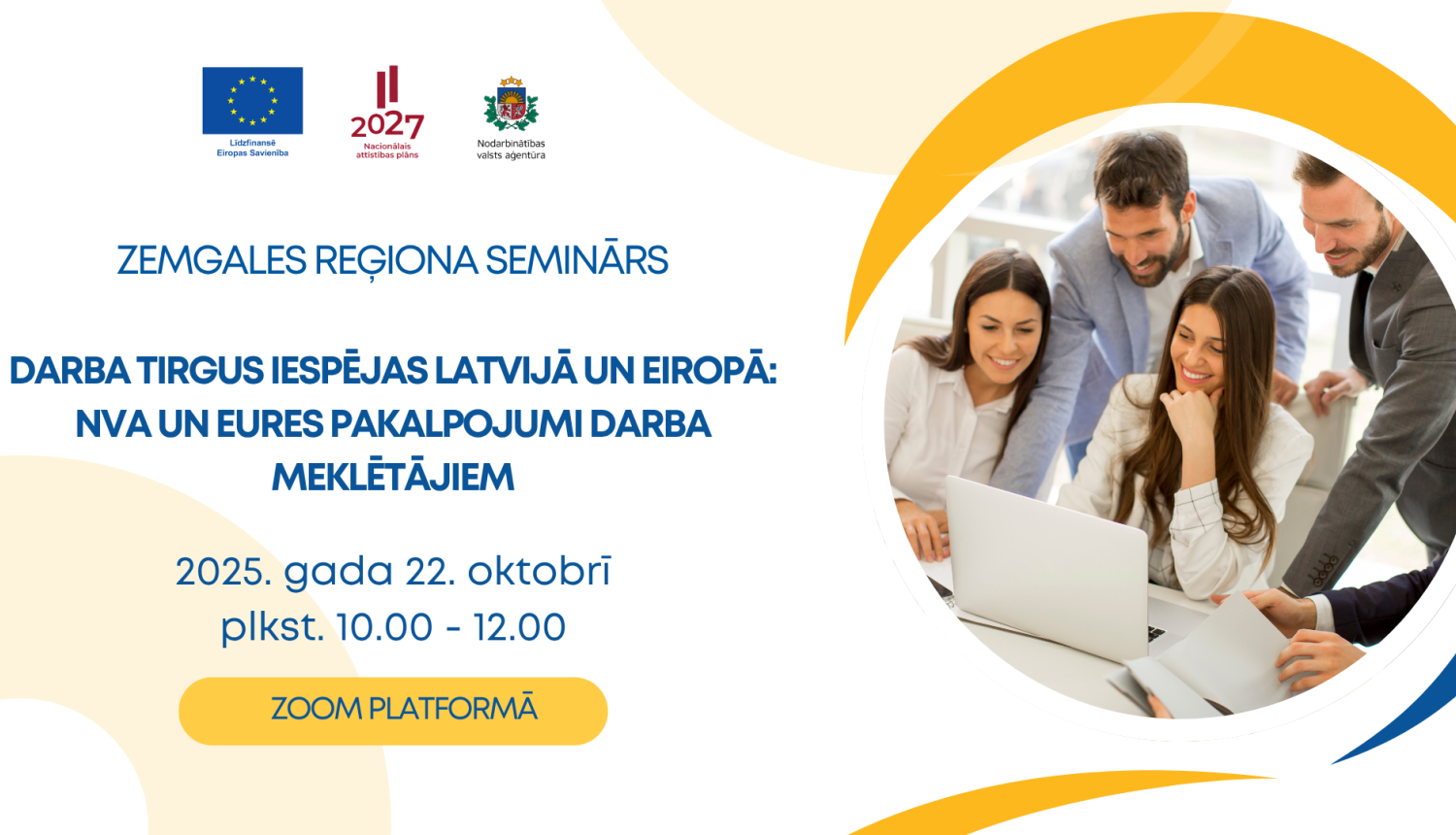 Līdzfinansē Eiropas Savienība

2027 Nacionālais attīstības plāns

Nodarbinātības valsts aģentūra

ZEMGALES REĢIONA SEMINĀRS

DARBA TIRGUS IESPĒJAS LATVIJĀ UN EIROPĀ: NVA UN EURES PAKALPOJUMI DARBA MEKLĒTĀJIEM

2025. gada 22. oktobrī
plkst. 10.00 - 12.00

ZOOM PLATFORMĀ